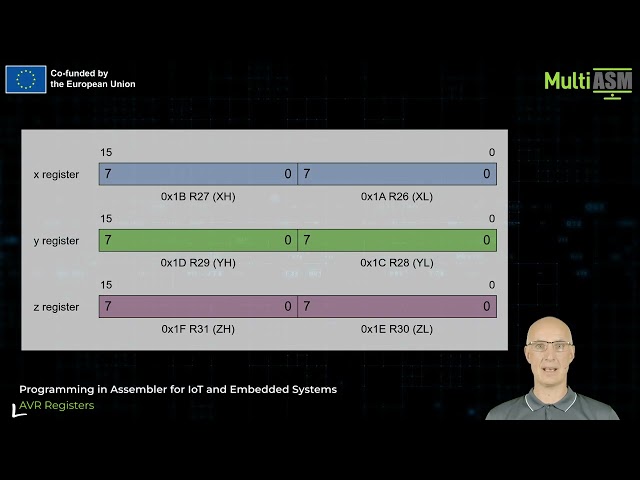 Co-funded by
the European Union

MultiASM

15 0
x register
7 0 7 0
0x1B R27 (XH) 0x1A R26 (XL)

15 0
y register
7 0 7 0
0x1D R29 (YH) 0x1C R28 (YL)

15 0
z register
7 0 7 0
0x1F R31 (ZH) 0x1E R30 (ZL)

Programming in Assembler for IoT and Embedded Systems
AVR Registers